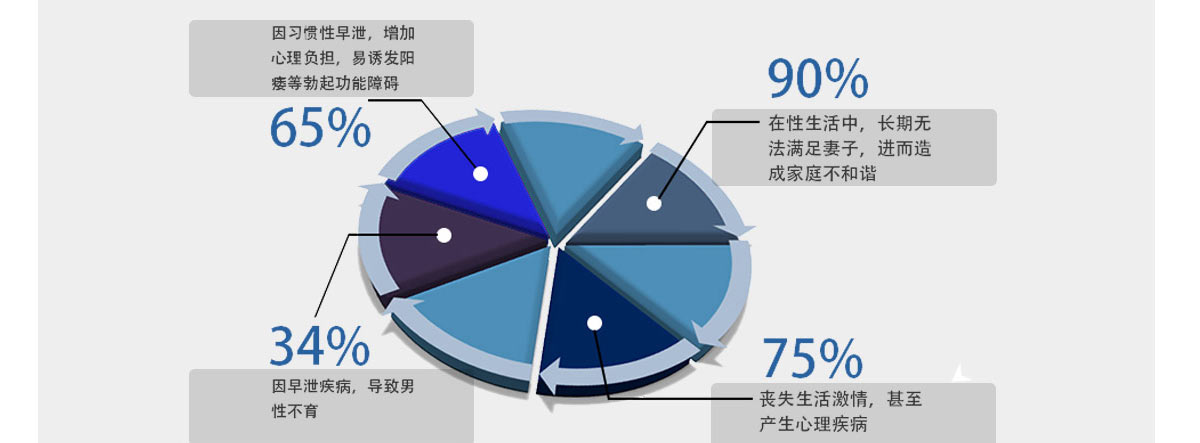 因习惯性早泄，增加心理负担，易诱发阳痿等勃起功能障碍

65%

90%

在性生活中，长期无法满足妻子，进而造成家庭不和谐

34%

因早泄疾病，导致男性不育

75%

丧失生活激情，甚至产生心理疾病